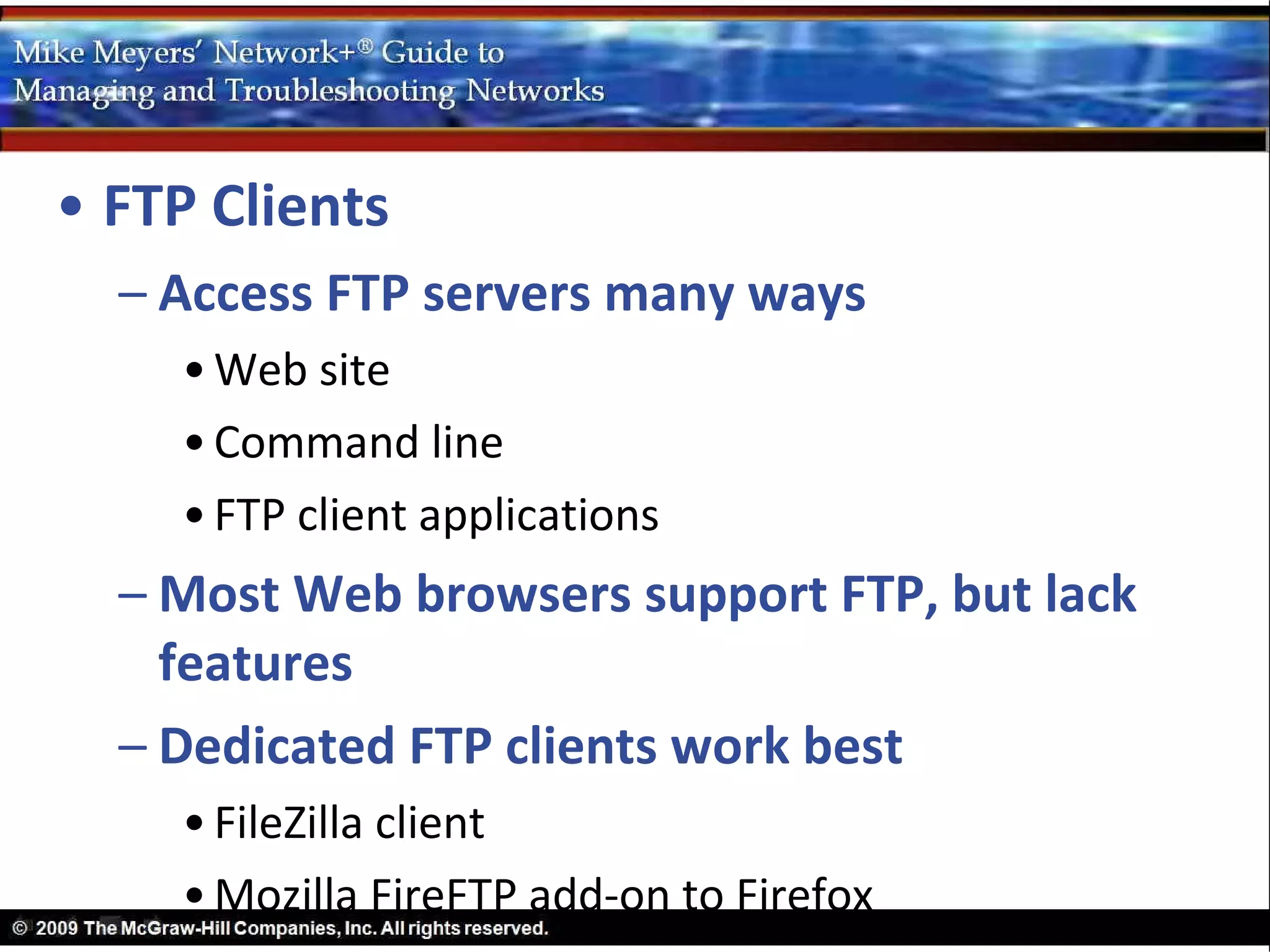 Mike Meyers' Network+® Guide to
Managing and Troubleshooting Networks

• FTP Clients

– Access FTP servers many ways

• Web site

• Command line

• FTP client applications

– Most Web browsers support FTP, but lack features

– Dedicated FTP clients work best

• FileZilla client

• Mozilla FireFTP add-on to Firefox

© 2009 The McGraw-Hill Companies, Inc. All rights reserved.